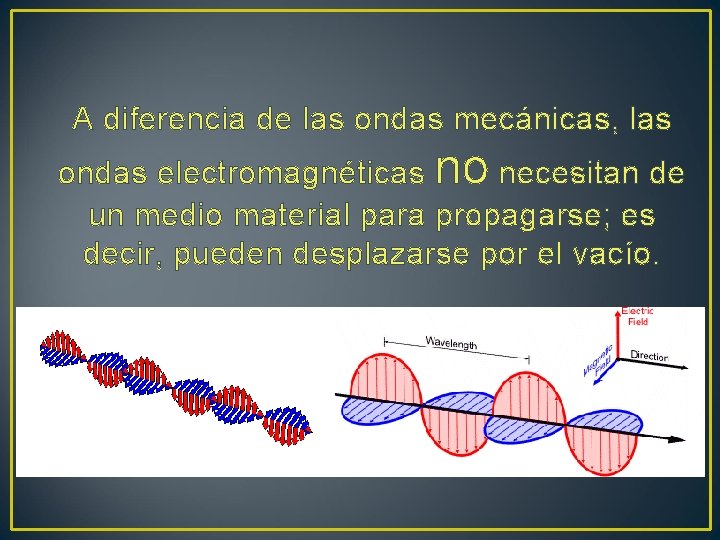 A diferencia de las ondas mecánicas, las ondas electromagnéticas no necesitan de un medio material para propagarse; es decir, pueden desplazarse por el vacío.

Wavelength

Electric Field

Magnetic Field

Direction